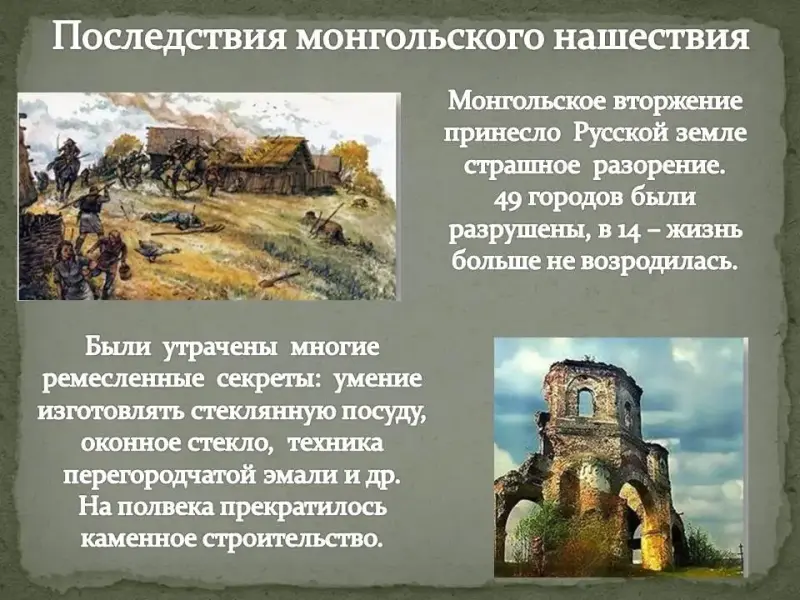 Последствия монгольского нашествия

Монгольское вторжение принесло Русской земле страшное разорение. 49 городов были разрушены, в 14 – жизнь больше не возродилась.

Были утрачены многие ремесленные секреты: умение изготовлять стеклянную посуду, оконное стекло, техника перегородчатой эмали и др. На полвека прекратилось каменное строительство.